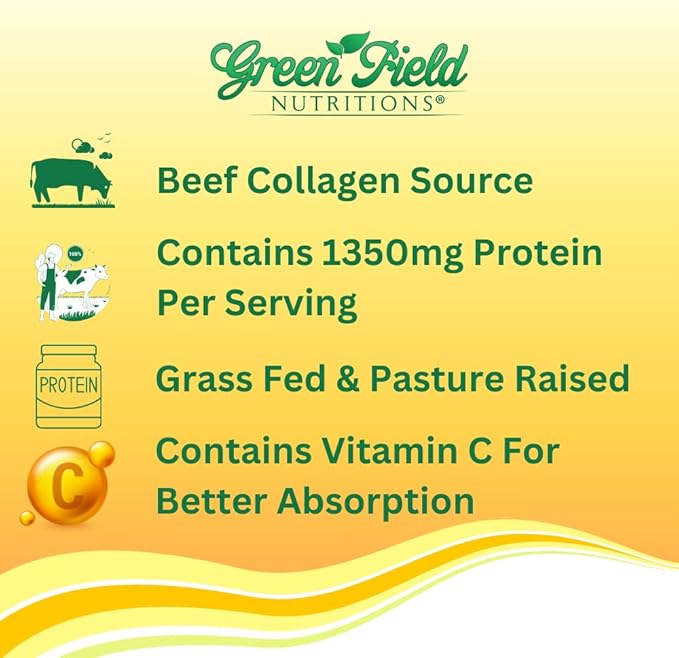 Green Field
NUTRITIONS®

Beef Collagen Source

100%

Contains 1350mg Protein Per Serving

PROTEIN

Grass Fed & Pasture Raised

C

Contains Vitamin C For Better Absorption